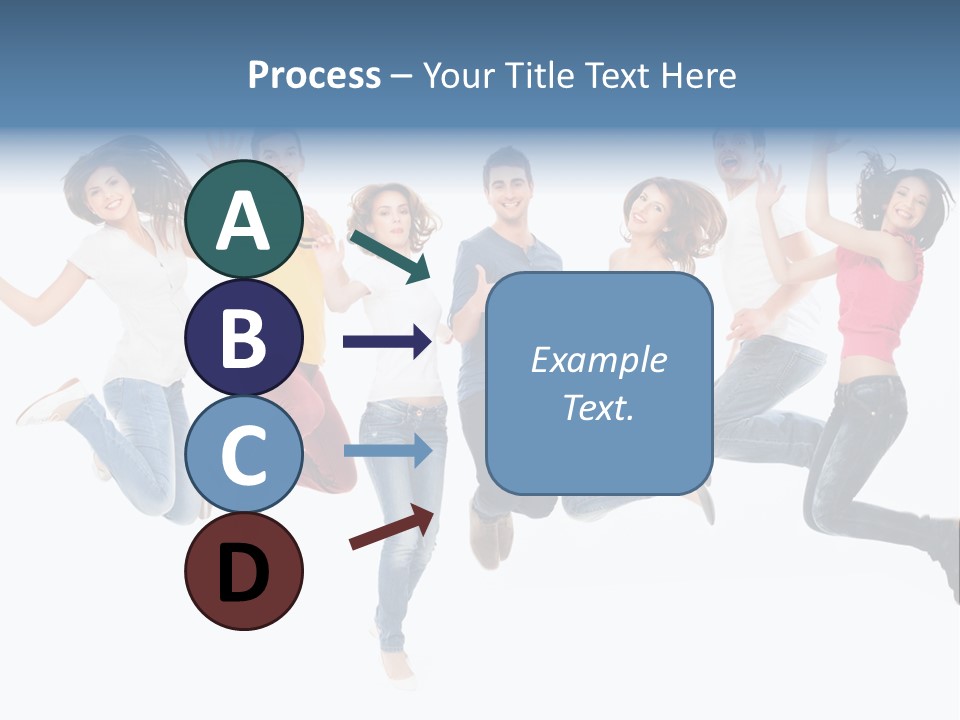 Process – Your Title Text Here

A

B

C

D

Example Text.